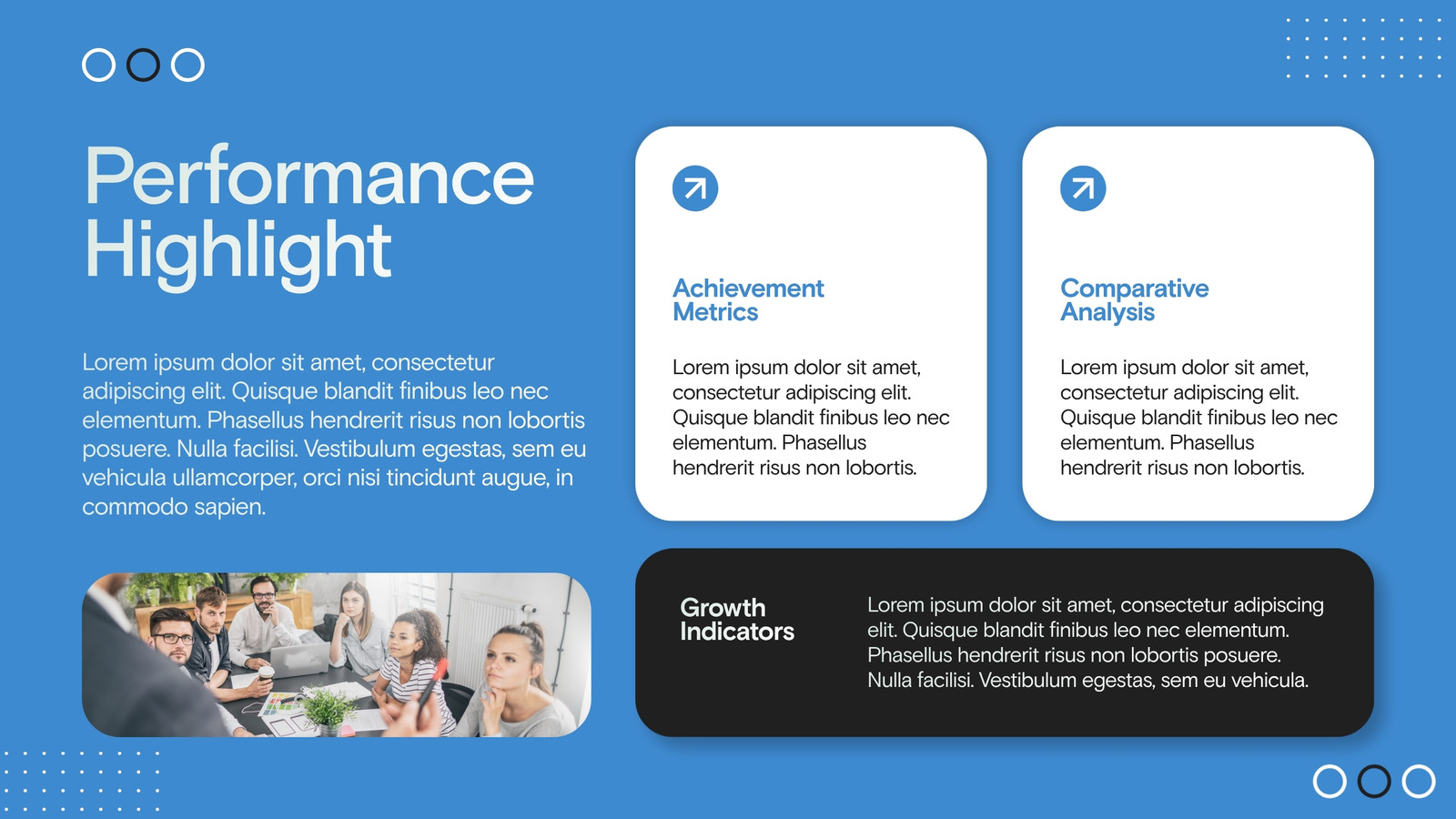 Performance Highlight

Lorem ipsum dolor sit amet, consectetur adipiscing elit. Quisque blandit finibus leo nec elementum. Phasellus hendrerit risus non lobortis posuere. Nulla facilisi. Vestibulum egestas, sem eu vehicula ullamcorper, orci nisi tincidunt augue, in commodo sapien.

Achievement Metrics

Lorem ipsum dolor sit amet, consectetur adipiscing elit. Quisque blandit finibus leo nec elementum. Phasellus hendrerit risus non lobortis.

Comparative Analysis

Lorem ipsum dolor sit amet, consectetur adipiscing elit. Quisque blandit finibus leo nec elementum. Phasellus hendrerit risus non lobortis.

Growth Indicators

Lorem ipsum dolor sit amet, consectetur adipiscing elit. Quisque blandit finibus leo nec elementum. Phasellus hendrerit risus non lobortis posuere. Nulla facilisi. Vestibulum egestas, sem eu vehicula.